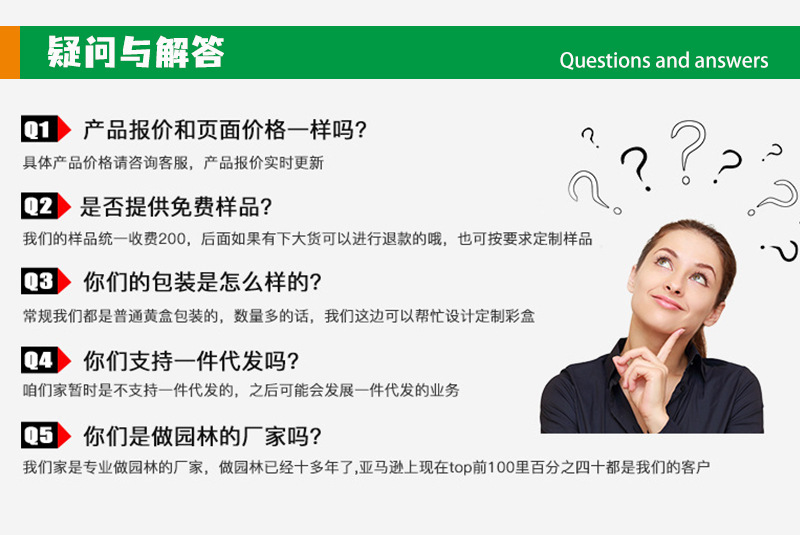 疑问与解答

Questions and answers

Q1 产品报价和页面价格一样吗?
具体产品价格请咨询客服，产品报价实时更新

Q2 是否提供免费样品?
我们的样品统一收费200，后面如果有下大货可以进行退款的哦，也可按要求定制样品

Q3 你们的包装是怎么样的?
常规我们都是普通黄盒包装的，数量多的话，我们这边可以帮忙设计定制彩盒

Q4 你们支持一件代发吗?
咱们家暂时是不支持一件代发的，之后可能会发展一件代发的业务

Q5 你们是做园林的厂家吗?
我们家是专业做园林的厂家，做园林已经十多年了,亚马逊上现在top前100里百分之四十都是我们的客户